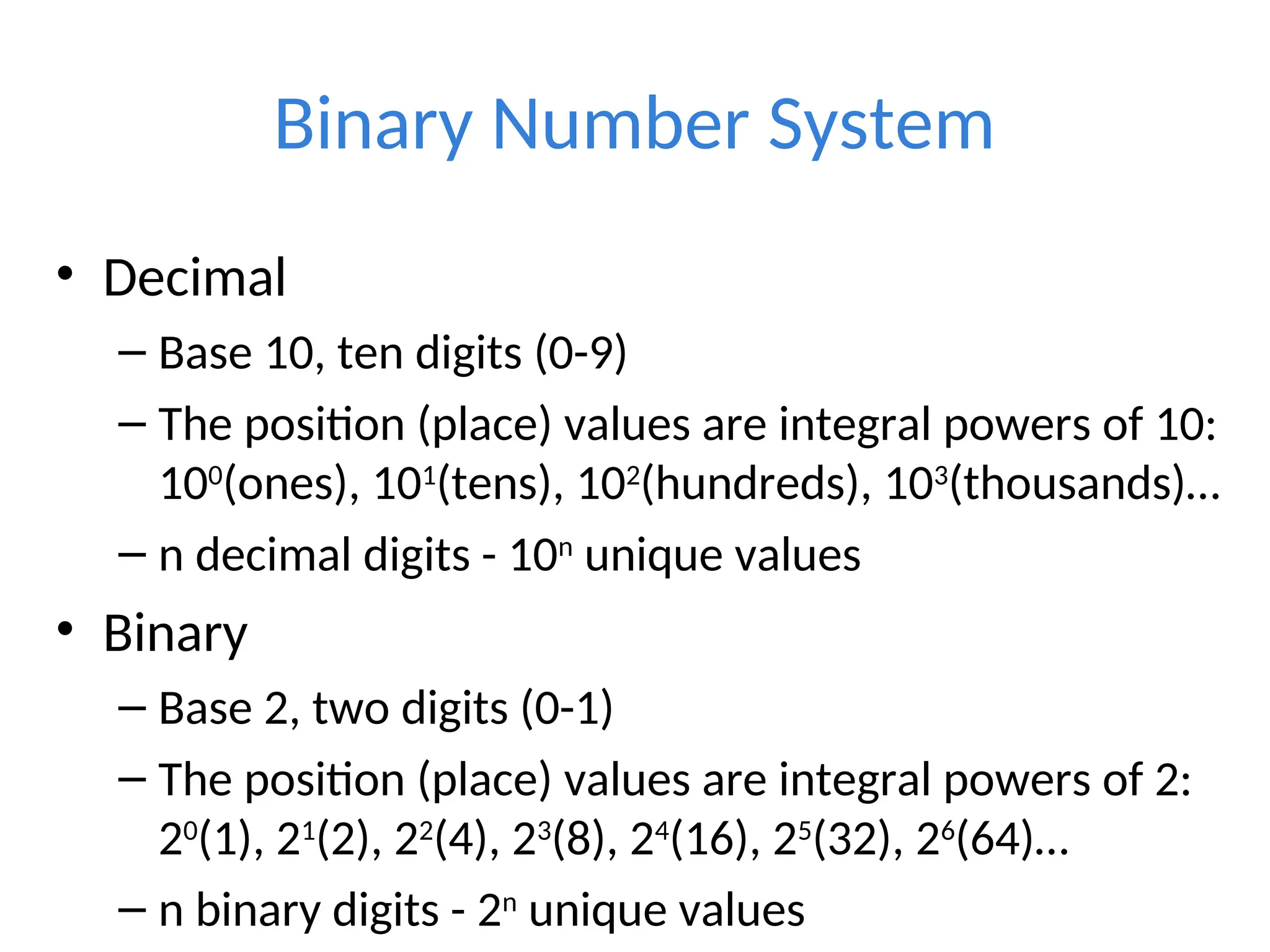 Binary Number System

• Decimal
– Base 10, ten digits (0-9)
– The position (place) values are integral powers of 10: $10^0$(ones), $10^1$(tens), $10^2$(hundreds), $10^3$(thousands)…
– n decimal digits - $10^n$ unique values

• Binary
– Base 2, two digits (0-1)
– The position (place) values are integral powers of 2: $2^0$(1), $2^1$(2), $2^2$(4), $2^3$(8), $2^4$(16), $2^5$(32), $2^6$(64)…
– n binary digits - $2^n$ unique values